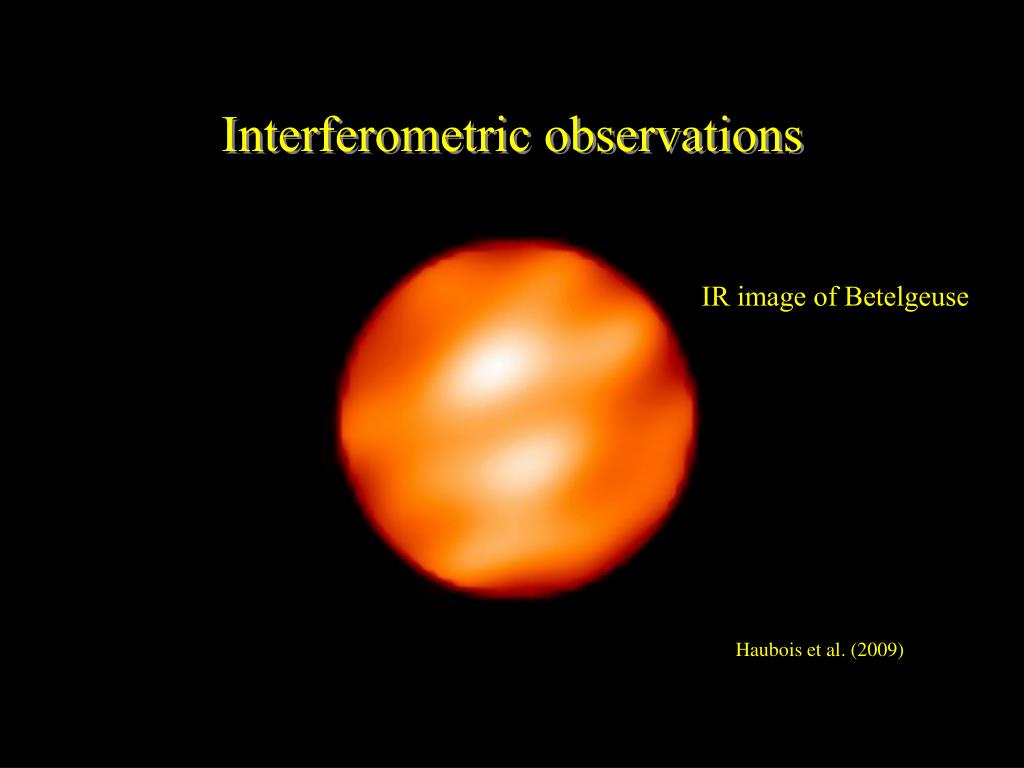 Interferometric observations

IR image of Betelgeuse

Haubois et al. (2009)